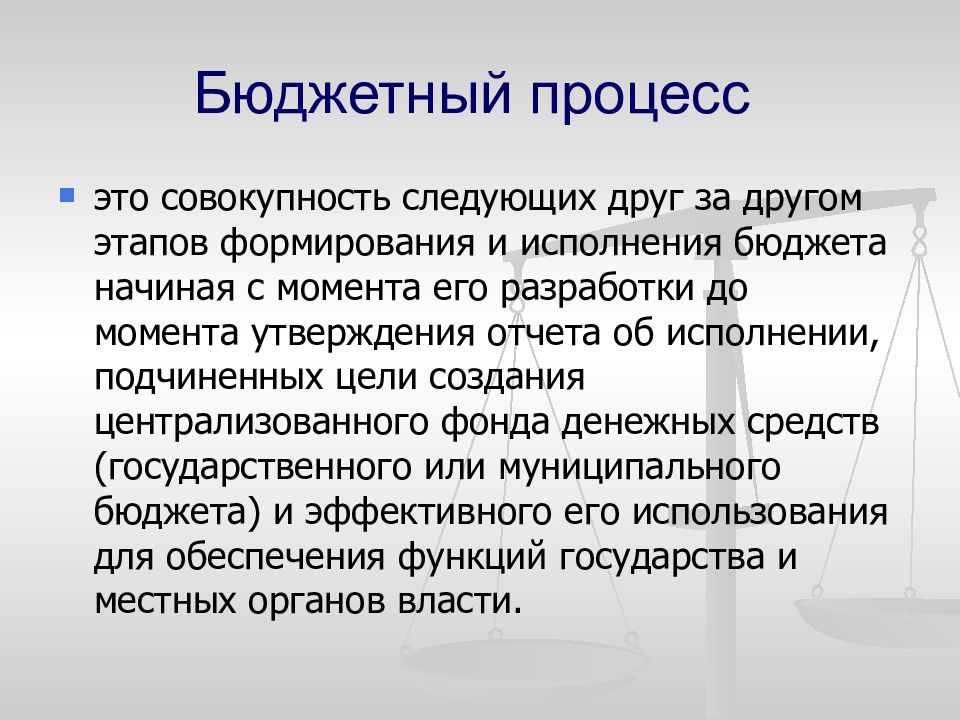 Бюджетный процесс

это совокупность следующих друг за другом этапов формирования и исполнения бюджета начиная с момента его разработки до момента утверждения отчета об исполнении, подчиненных цели создания централизованного фонда денежных средств (государственного или муниципального бюджета) и эффективного его использования для обеспечения функций государства и местных органов власти.